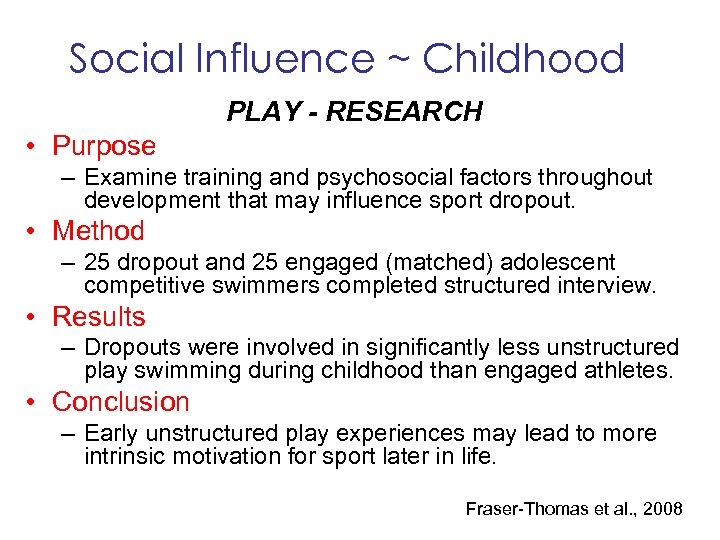 Social Influence ~ Childhood

PLAY - RESEARCH

• Purpose
– Examine training and psychosocial factors throughout development that may influence sport dropout.

• Method
– 25 dropout and 25 engaged (matched) adolescent competitive swimmers completed structured interview.

• Results
– Dropouts were involved in significantly less unstructured play swimming during childhood than engaged athletes.

• Conclusion
– Early unstructured play experiences may lead to more intrinsic motivation for sport later in life.

Fraser-Thomas et al., 2008